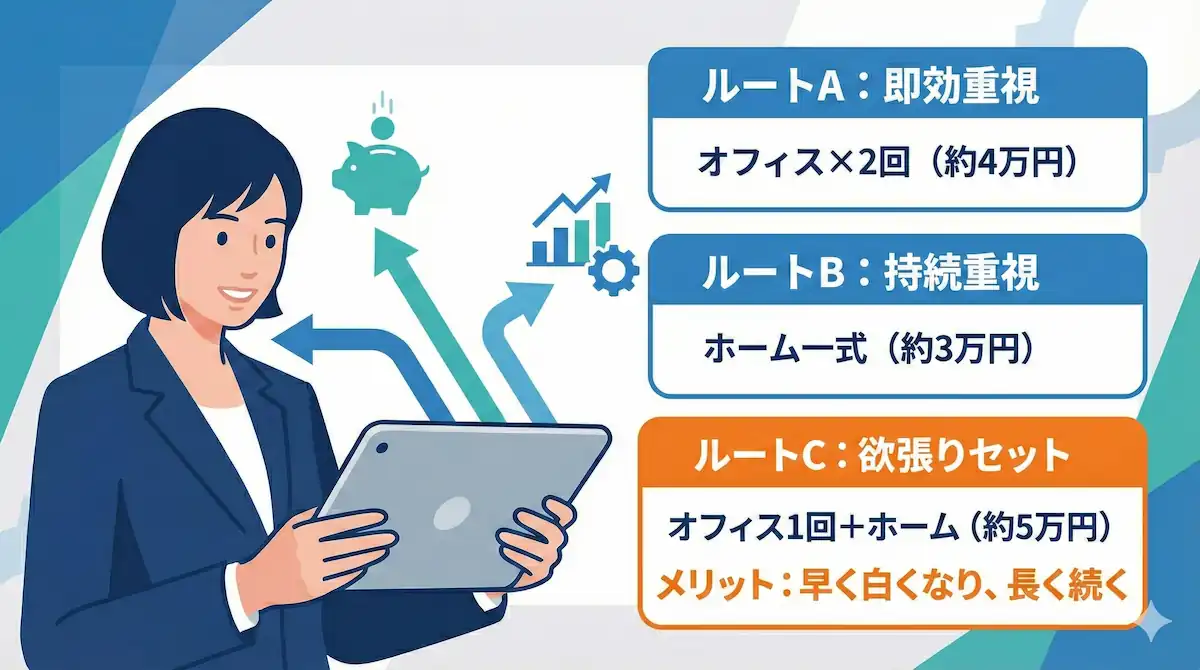 ルートA：即効重視

オフィス×2回（約4万円）

ルートB：持続重視

ホーム一式（約3万円）

ルートC：欲張りセット

オフィス1回＋ホーム（約5万円）

メリット：早く白くなり、長く続く